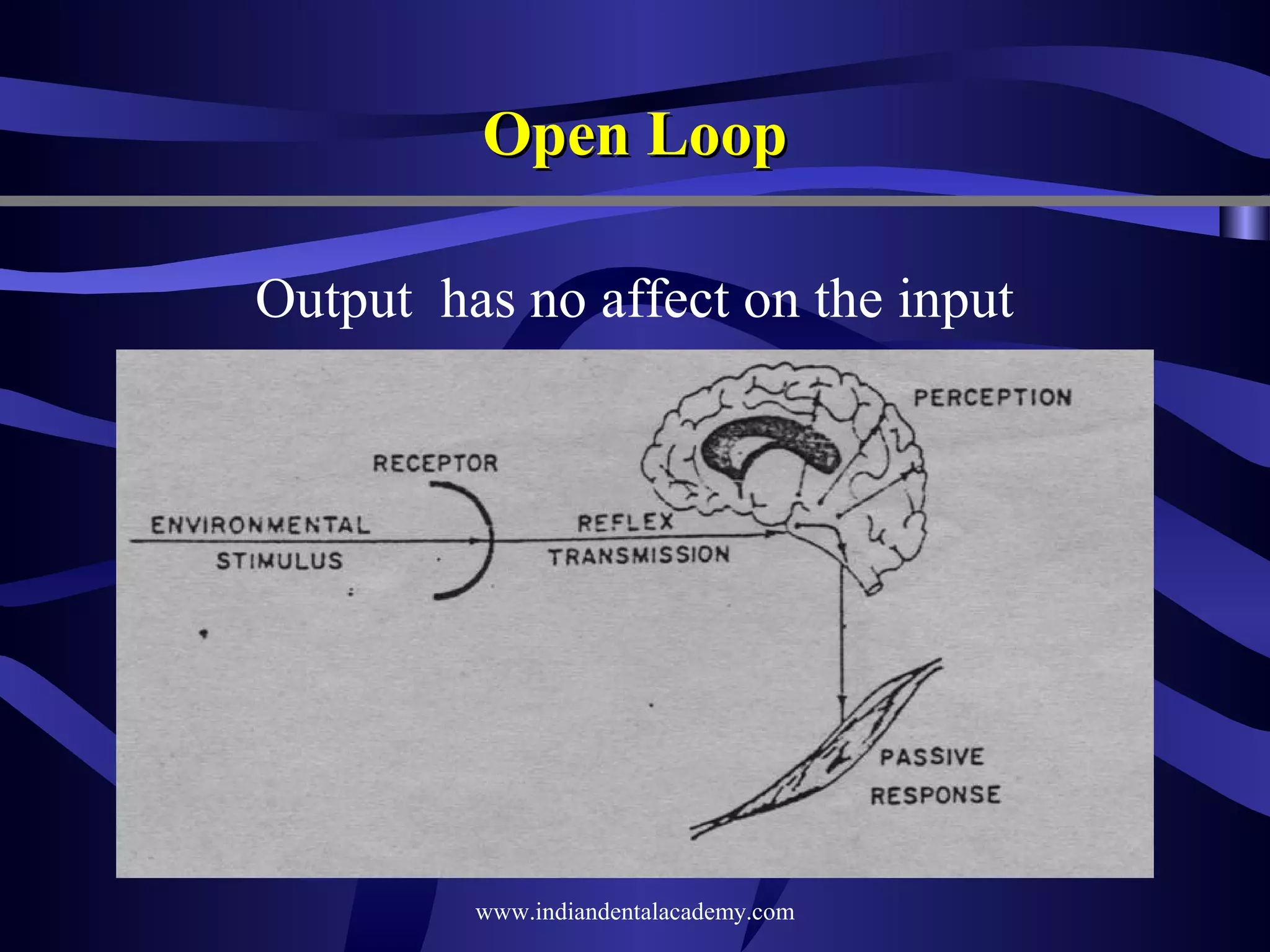 Open Loop

Output  has no affect on the input

PERCEPTION

RECEPTOR

ENVIRONMENTAL STIMULUS

REFLEX TRANSMISSION

PASSIVE RESPONSE

www.indiandentalacademy.com